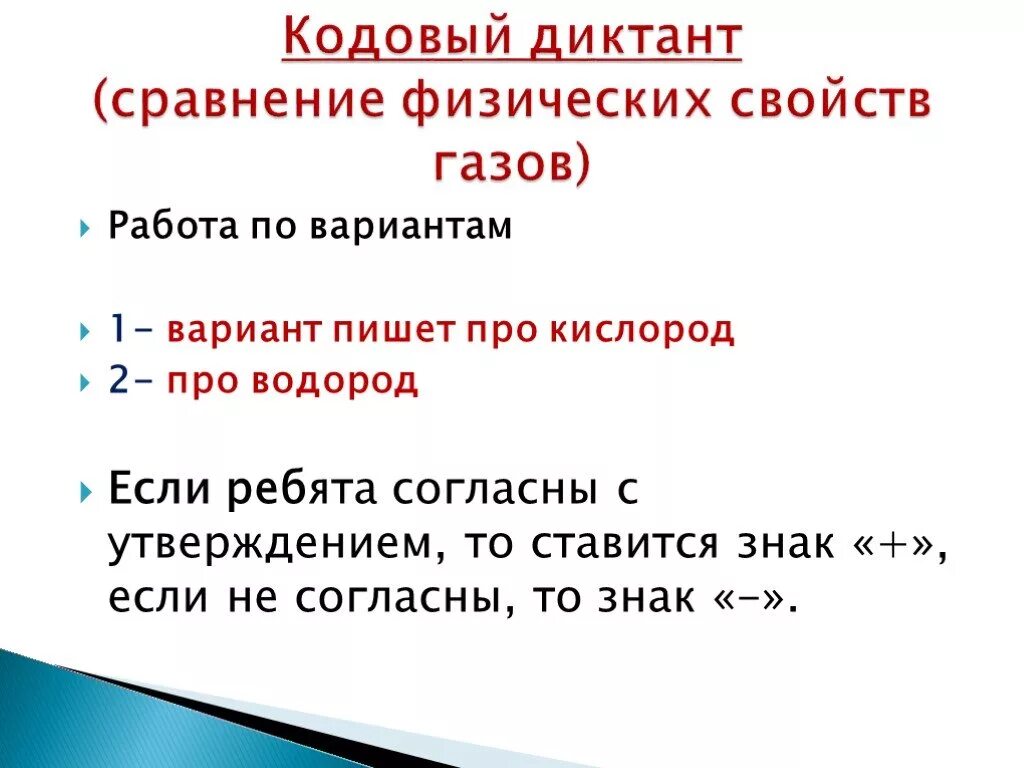 Кодовый диктант (сравнение физических свойств газов)

Работа по вариантам

1- вариант пишет про кислород

2- про водород

Если ребята согласны с утверждением, то ставится знак «+», если не согласны, то знак «-».